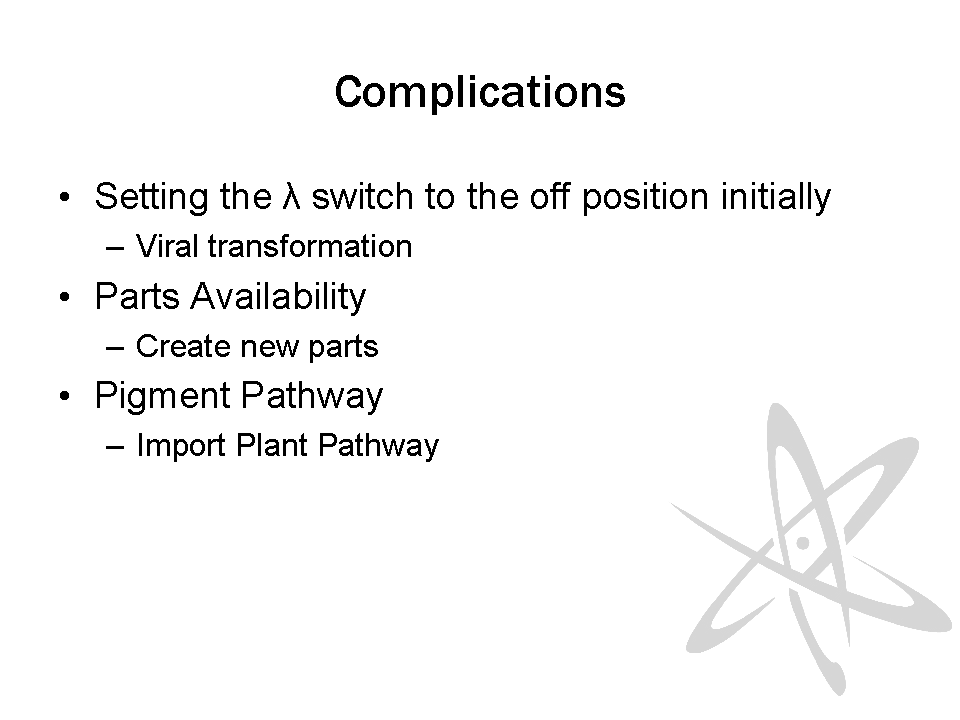 Complications

• Setting the λ switch to the off position initially
  – Viral transformation
• Parts Availability
  – Create new parts
• Pigment Pathway
  – Import Plant Pathway